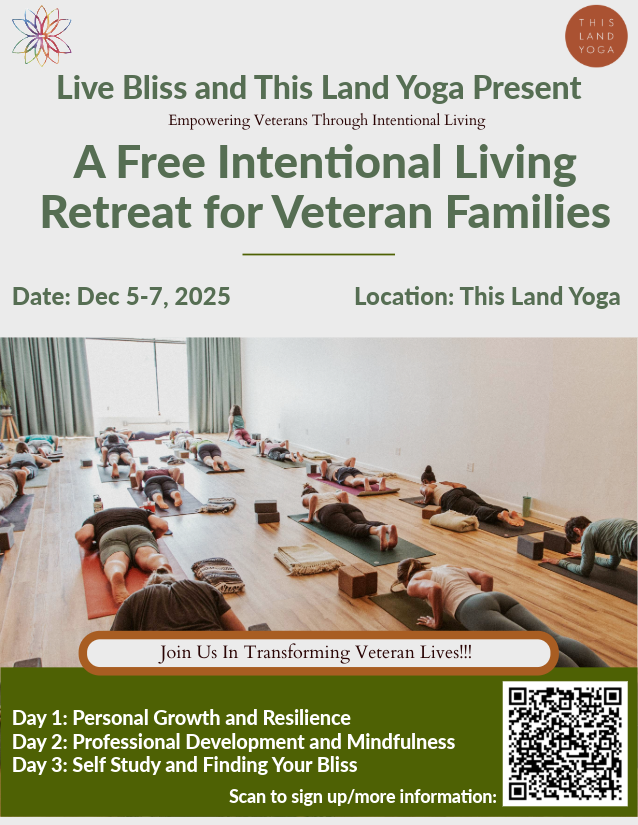 THIS LAND YOGA

Live Bliss and This Land Yoga Present

Empowering Veterans Through Intentional Living

A Free Intentional Living Retreat for Veteran Families

Date: Dec 5-7, 2025

Location: This Land Yoga

Join Us In Transforming Veteran Lives!!!

Day 1: Personal Growth and Resilience
Day 2: Professional Development and Mindfulness
Day 3: Self Study and Finding Your Bliss

Scan to sign up/more information: